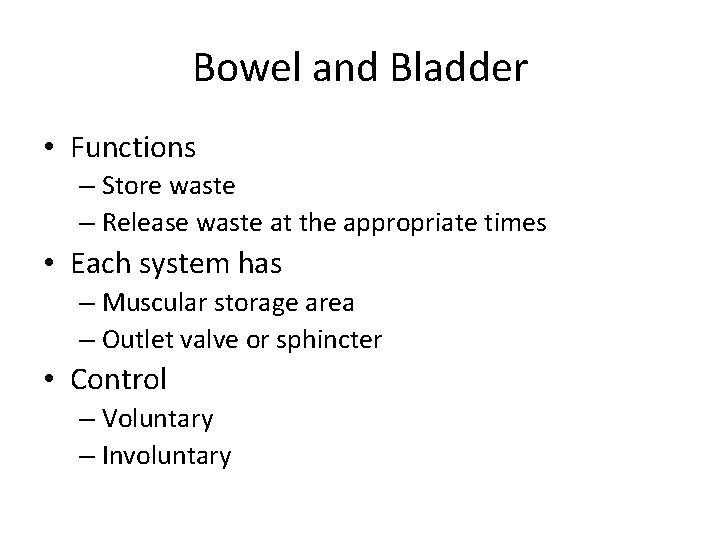 Bowel and Bladder

• Functions
– Store waste
– Release waste at the appropriate times
• Each system has
– Muscular storage area
– Outlet valve or sphincter
• Control
– Voluntary
– Involuntary